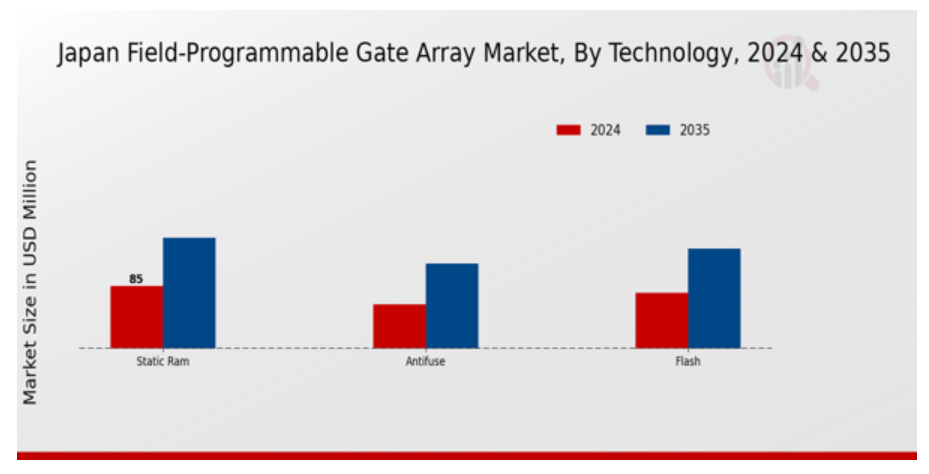 Japan Field-Programmable Gate Array Market, By Technology, 2024 & 2035

2024 2035

Market Size in USD Million

85

Static Ram

Antifuse

Flash